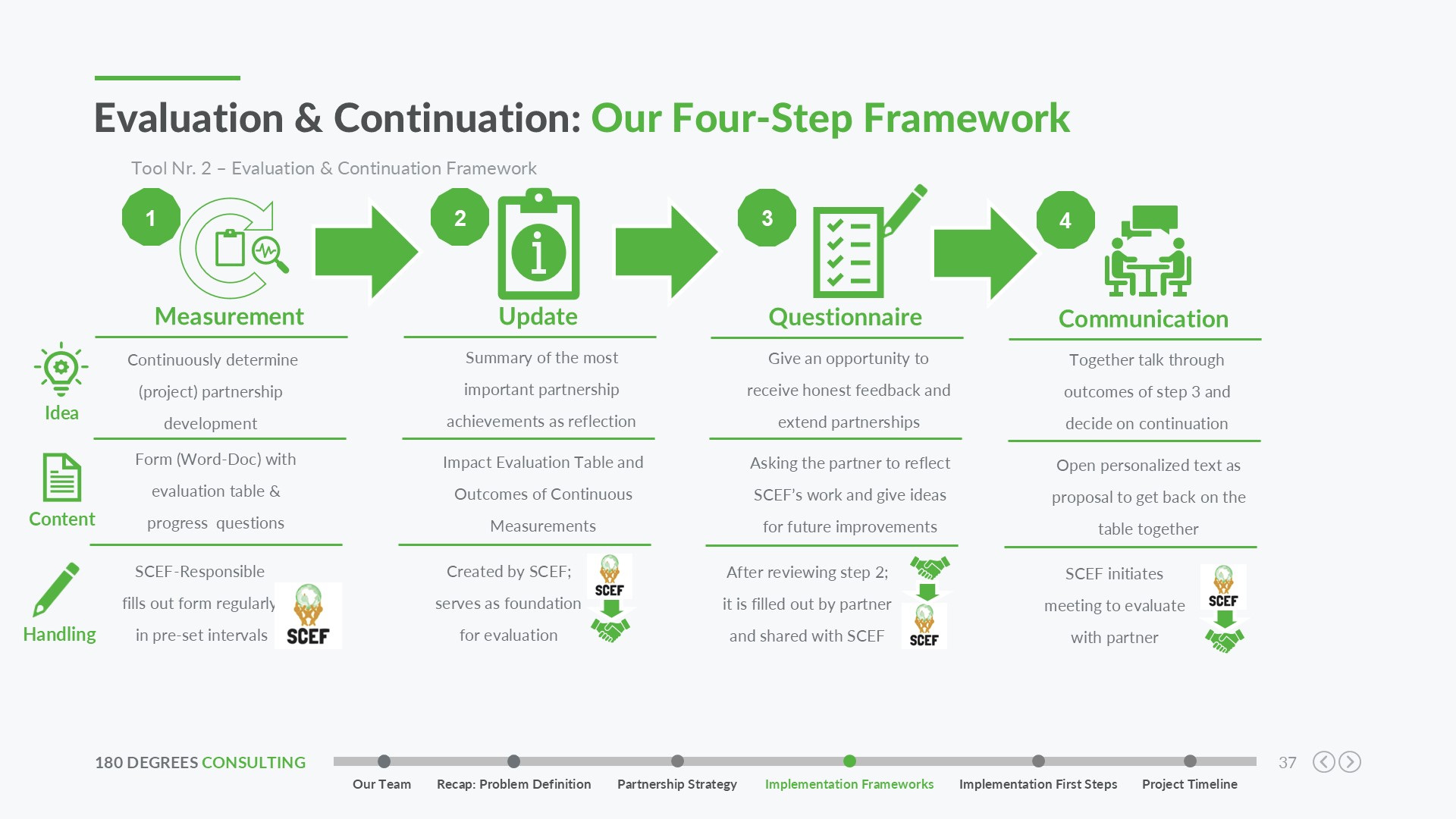 Evaluation & Continuation: Our Four-Step Framework

Tool Nr. 2 – Evaluation & Continuation Framework

1 Measurement

2 Update

3 Questionnaire

4 Communication

Idea

Continuously determine (project) partnership development

Summary of the most important partnership achievements as reflection

Give an opportunity to receive honest feedback and extend partnerships

Together talk through outcomes of step 3 and decide on continuation

Content

Form (Word-Doc) with evaluation table & progress questions

Impact Evaluation Table and Outcomes of Continuous Measurements

Asking the partner to reflect SCEF's work and give ideas for future improvements

Open personalized text as proposal to get back on the table together

Handling

SCEF-Responsible fills out form regularly in pre-set intervals

SCEF

Created by SCEF; serves as foundation for evaluation

SCEF

After reviewing step 2; it is filled out by partner and shared with SCEF

SCEF

SCEF initiates meeting to evaluate with partner

SCEF

180 DEGREES CONSULTING

Our Team

Recap: Problem Definition

Partnership Strategy

Implementation Frameworks

Implementation First Steps

Project Timeline

37